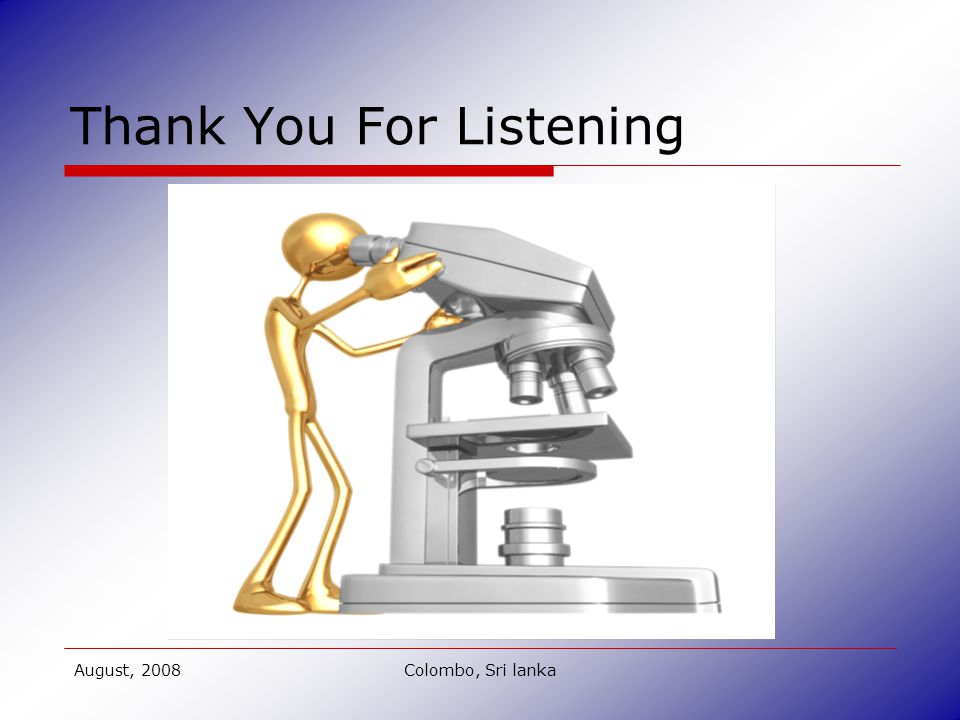 Thank You For Listening

August, 2008

Colombo, Sri lanka